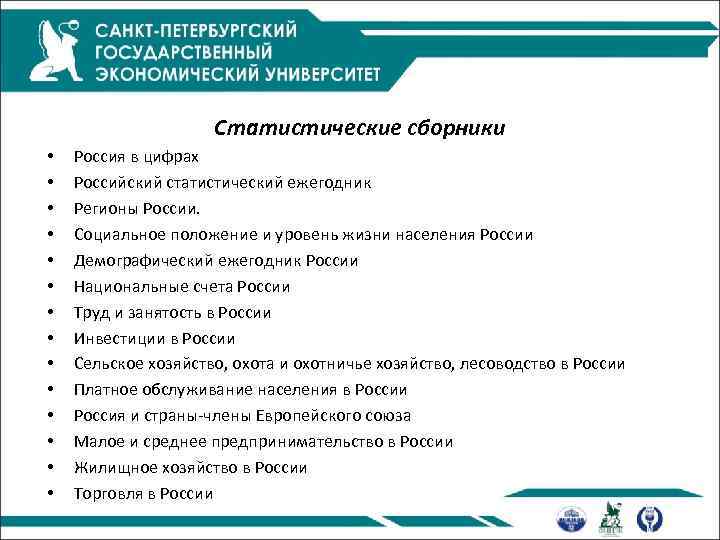 САНКТ-ПЕТЕРБУРГСКИЙ ГОСУДАРСТВЕННЫЙ ЭКОНОМИЧЕСКИЙ УНИВЕРСИТЕТ

Статистические сборники

• Россия в цифрах
• Российский статистический ежегодник
• Регионы России.
• Социальное положение и уровень жизни населения России
• Демографический ежегодник России
• Национальные счета России
• Труд и занятость в России
• Инвестиции в России
• Сельское хозяйство, охота и охотничье хозяйство, лесоводство в России
• Платное обслуживание населения в России
• Россия и страны-члены Европейского союза
• Малое и среднее предпринимательство в России
• Жилищное хозяйство в России
• Торговля в России